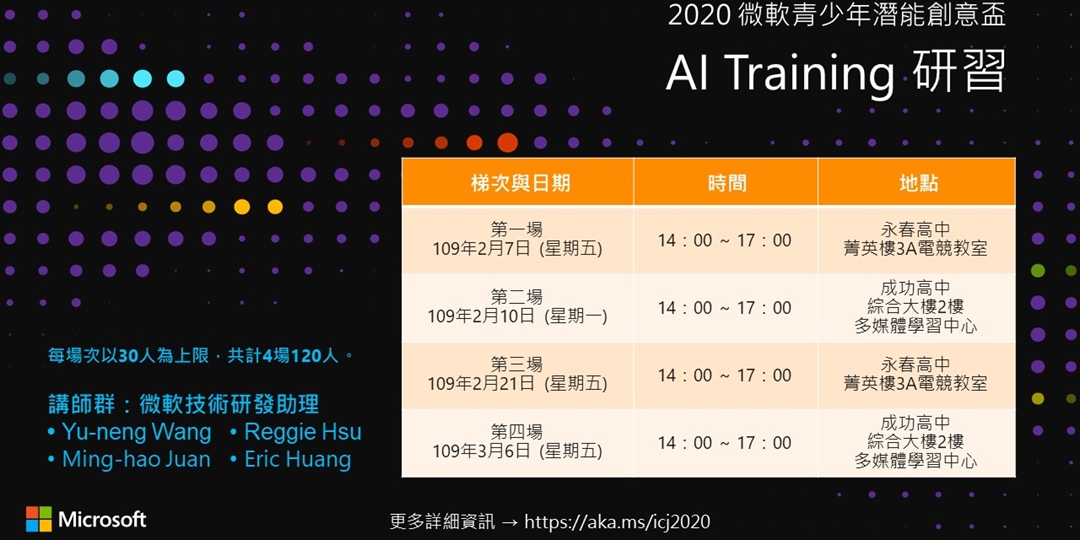 2020 微軟青少年潛能創意盃

AI Training 研習

| 梯次與日期 | 時間 | 地點 |
|---|---|---|
| 第一場 109年2月7日 (星期五) | 14：00 ~ 17：00 | 永春高中 菁英樓3A電競教室 |
| 第二場 109年2月10日 (星期一) | 14：00 ~ 17：00 | 成功高中 綜合大樓2樓 多媒體學習中心 |
| 第三場 109年2月21日 (星期五) | 14：00 ~ 17：00 | 永春高中 菁英樓3A電競教室 |
| 第四場 109年3月6日 (星期五) | 14：00 ~ 17：00 | 成功高中 綜合大樓2樓 多媒體學習中心 |

每場次以30人為上限，共計4場120人。

講師群：微軟技術研發助理
• Yu-neng Wang • Reggie Hsu
• Ming-hao Juan • Eric Huang

Microsoft

更多詳細資訊 → https://aka.ms/icj2020